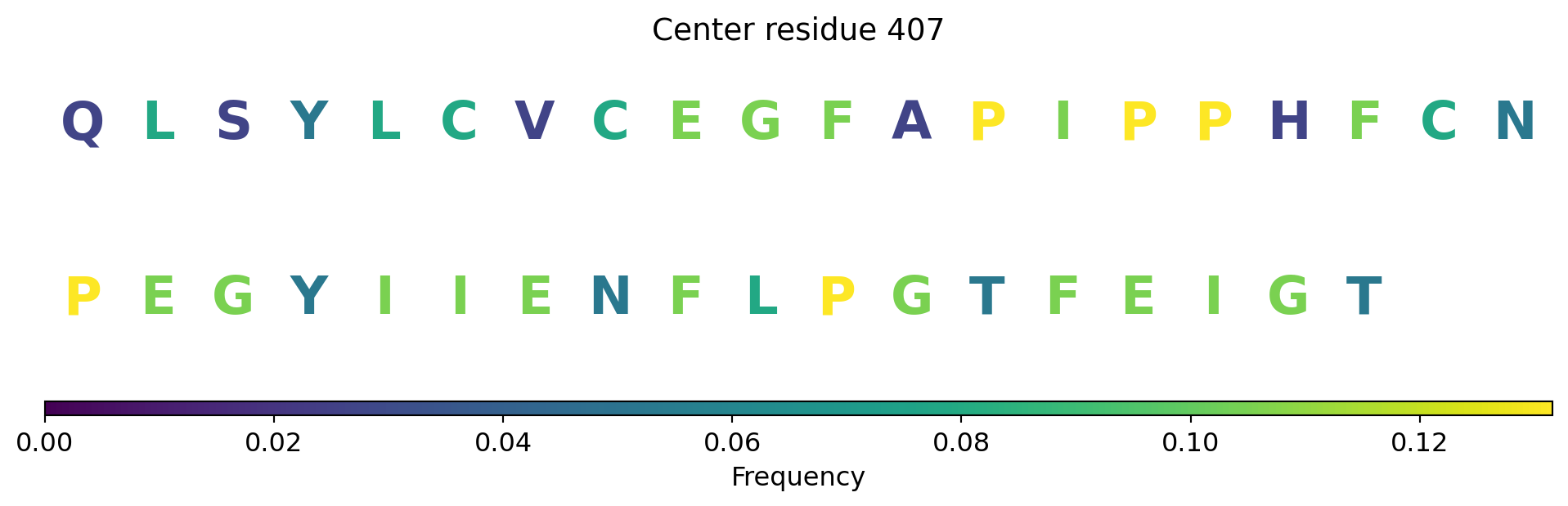 Center residue 407

Q L S Y L C V C E G F A P I P P H F C N

P E G Y I I E N F L P G T F E I G T

0.00 0.02 0.04 0.06 0.08 0.10 0.12

Frequency